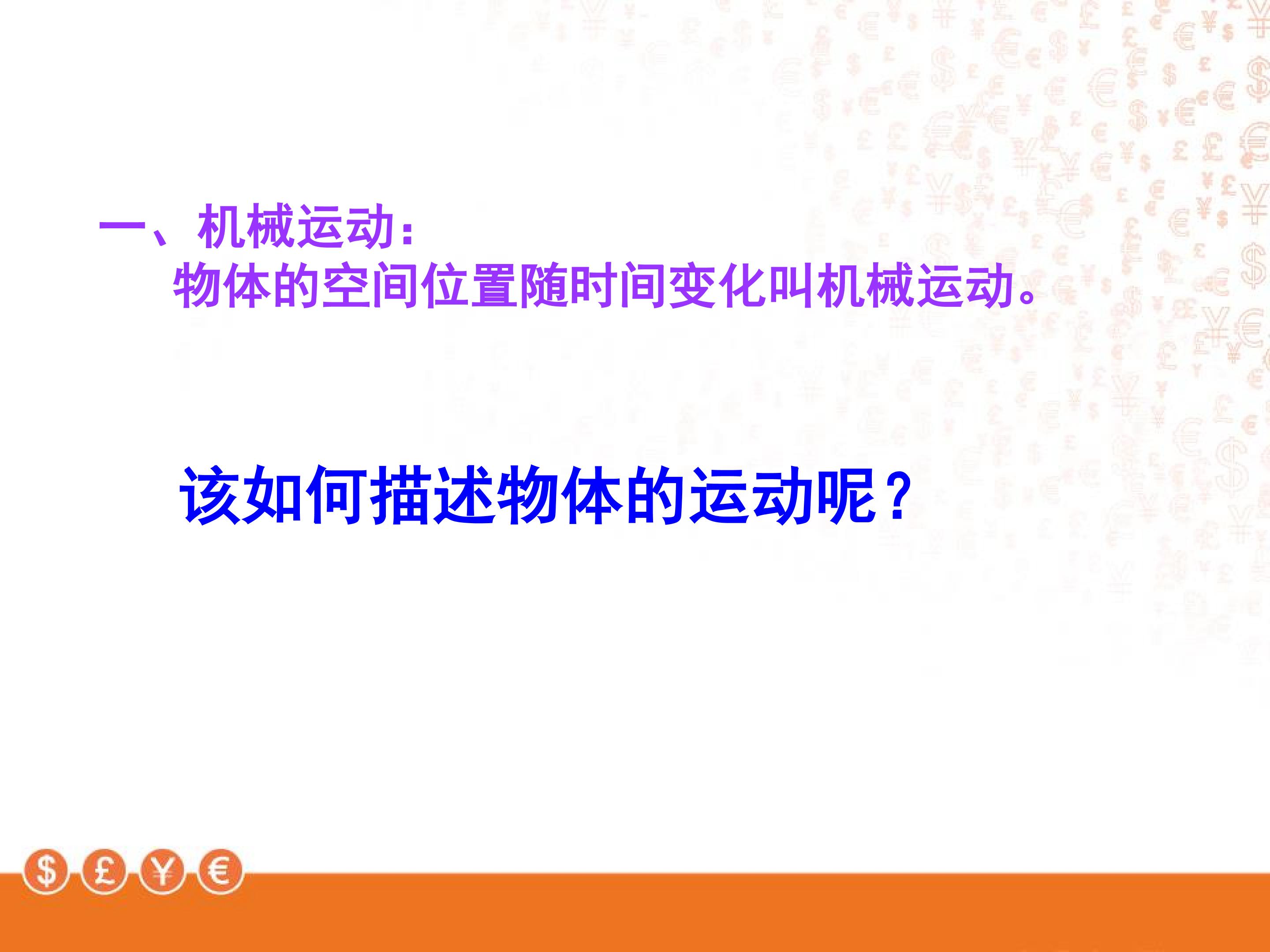 一、机械运动：
物体的空间位置随时间变化叫机械运动。

该如何描述物体的运动呢？

$ £ ¥ €